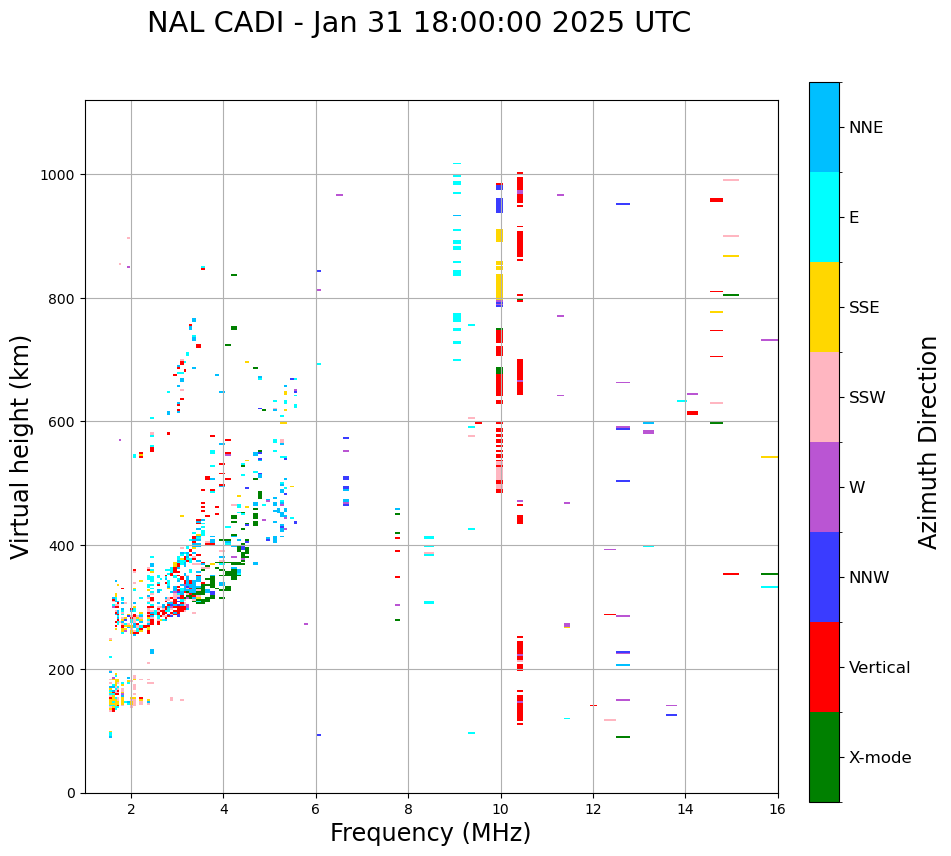 NAL CADI - Jan 31 18:00:00 2025 UTC

Virtual height (km)

1000
800
600
400
200
0

2
4
6
8
10
12
14
16

Frequency (MHz)

NNE
E
SSE
SSW
W
NNW
Vertical
X-mode

Azimuth Direction